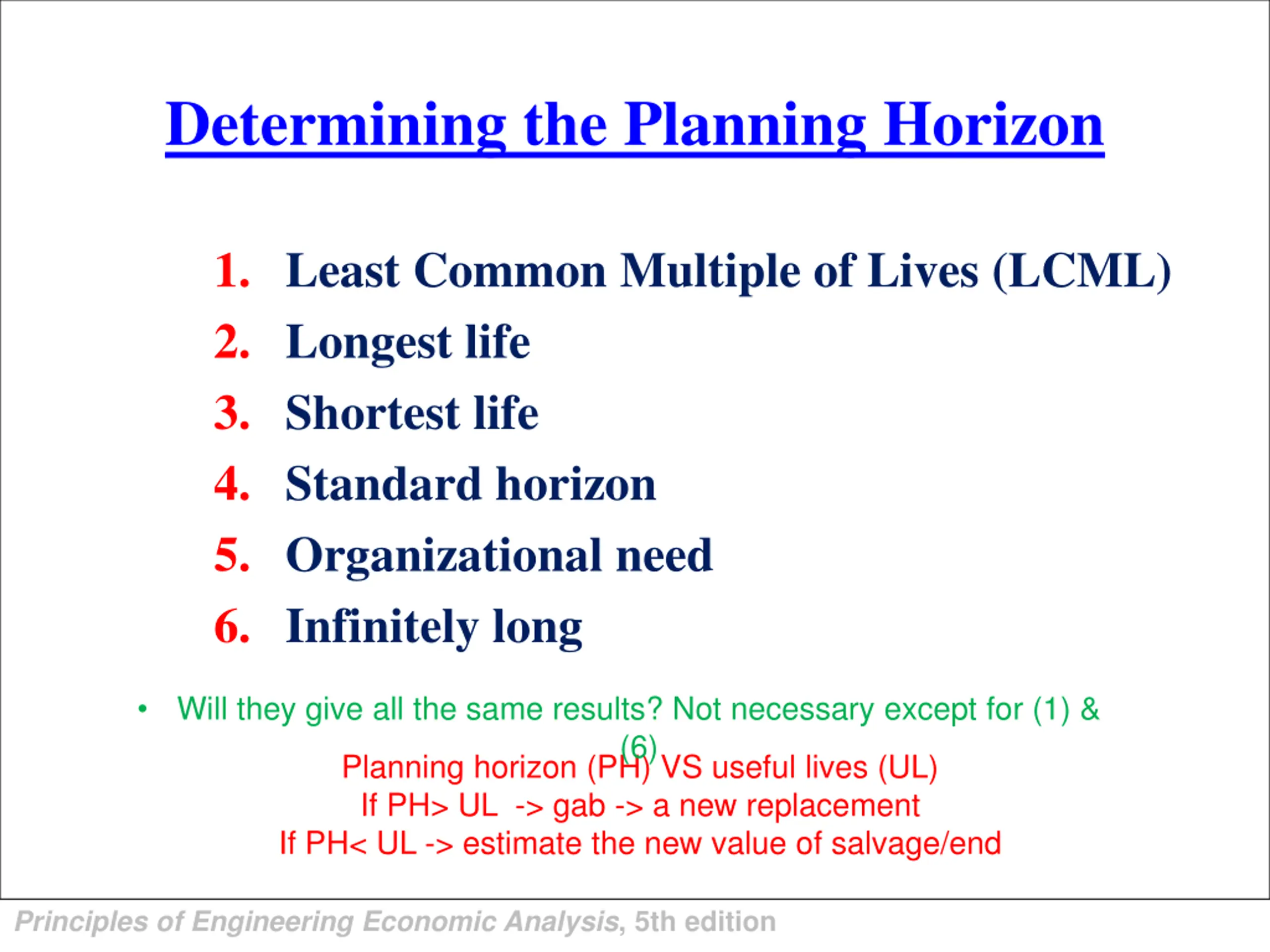 Determining the Planning Horizon

1. Least Common Multiple of Lives (LCML)
2. Longest life
3. Shortest life
4. Standard horizon
5. Organizational need
6. Infinitely long

• Will they give all the same results? Not necessary except for (1) & (6)

Planning horizon (PH) VS useful lives (UL)
If PH> UL -> gab -> a new replacement
If PH< UL -> estimate the new value of salvage/end

Principles of Engineering Economic Analysis, 5th edition